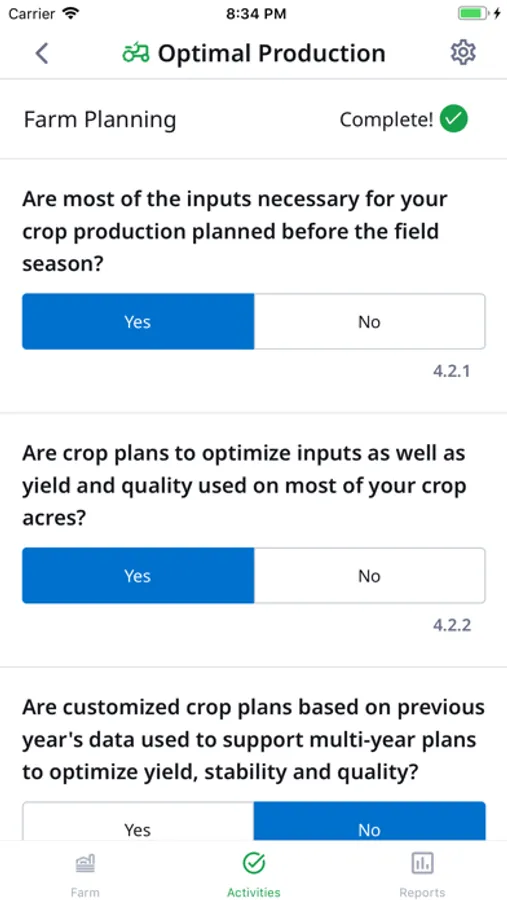 Carrier 8:34 PM

Optimal Production

Farm Planning Complete!

Are most of the inputs necessary for your crop production planned before the field season?

Yes No

4.2.1

Are crop plans to optimize inputs as well as yield and quality used on most of your crop acres?

Yes No

4.2.2

Are customized crop plans based on previous year's data used to support multi-year plans to optimize yield, stability and quality?

Yes No

Farm Activities Reports